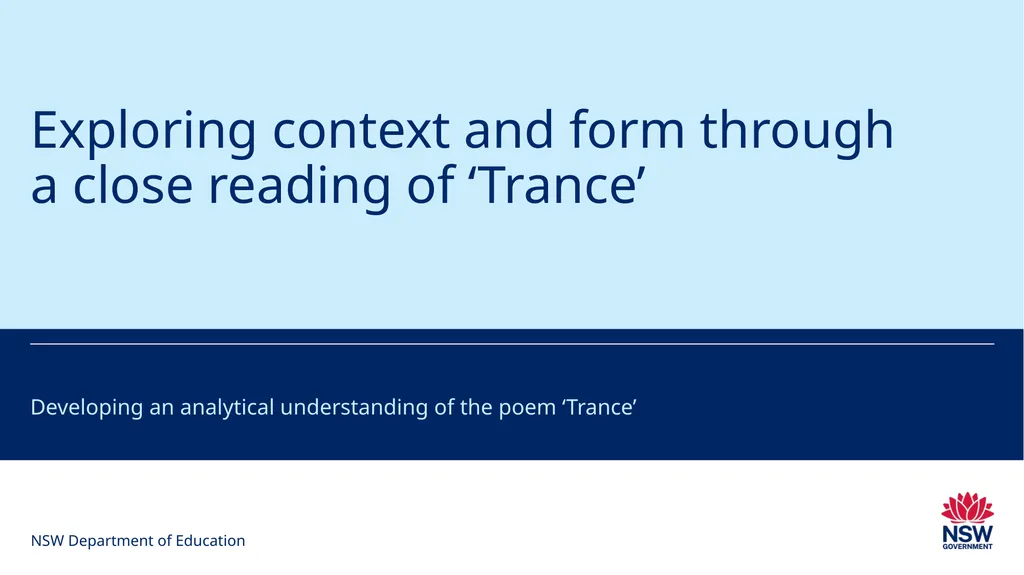 Exploring context and form through a close reading of ‘Trance’

Developing an analytical understanding of the poem ‘Trance’

NSW Department of Education

NSW GOVERNMENT